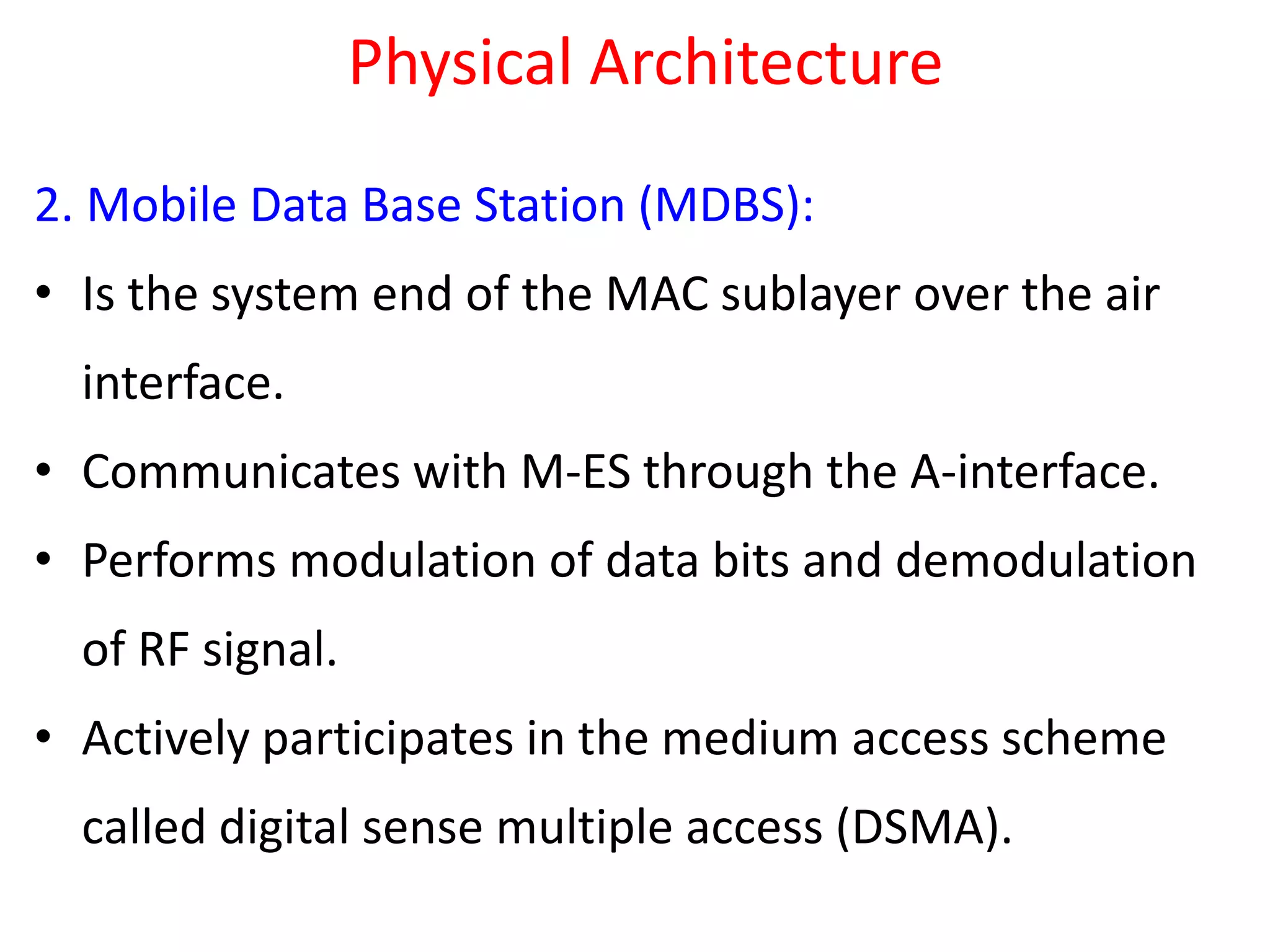 Physical Architecture

2. Mobile Data Base Station (MDBS):

• Is the system end of the MAC sublayer over the air interface.

• Communicates with M-ES through the A-interface.

• Performs modulation of data bits and demodulation of RF signal.

• Actively participates in the medium access scheme called digital sense multiple access (DSMA).